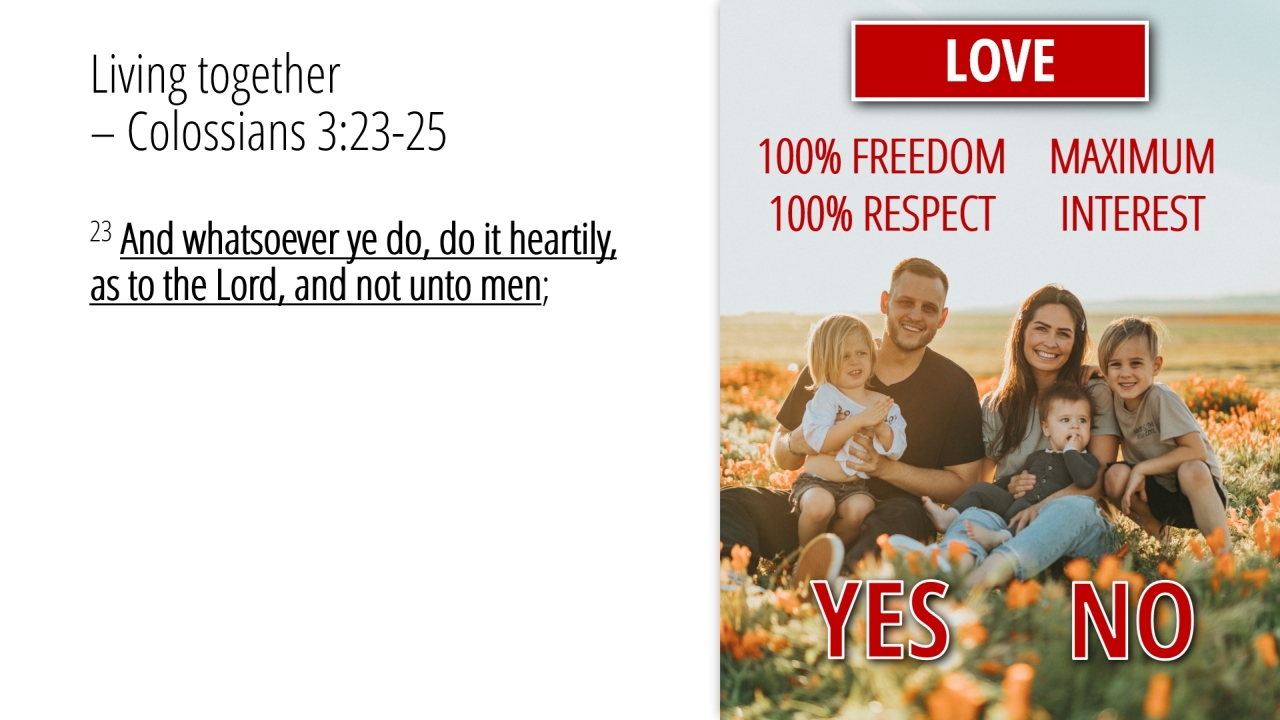 Living together
– Colossians 3:23-25

$^{23}$ And whatsoever ye do, do it heartily, as to the Lord, and not unto men;

LOVE

100% FREEDOM
100% RESPECT

MAXIMUM
INTEREST

YES

NO